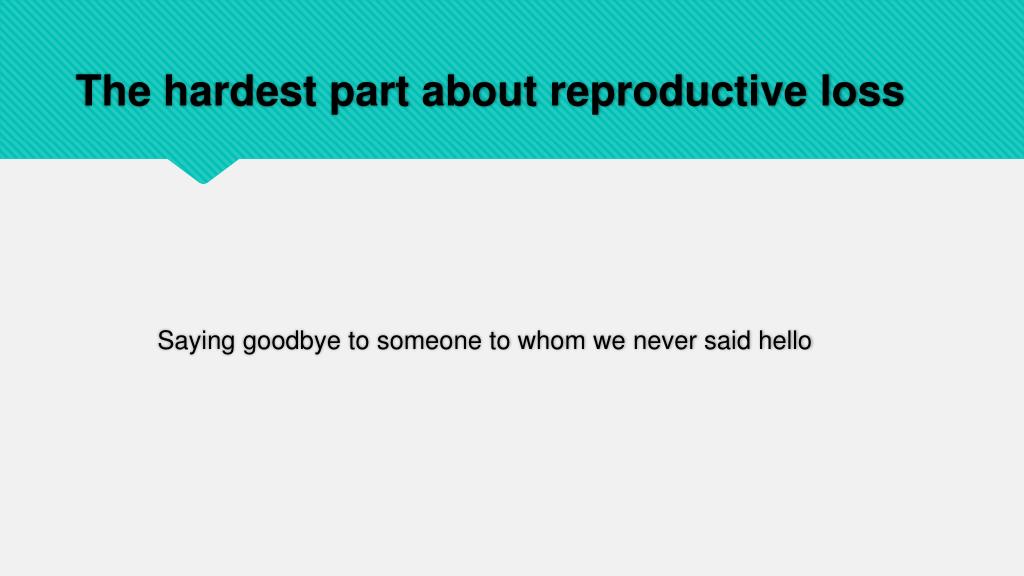 The hardest part about reproductive loss

Saying goodbye to someone to whom we never said hello